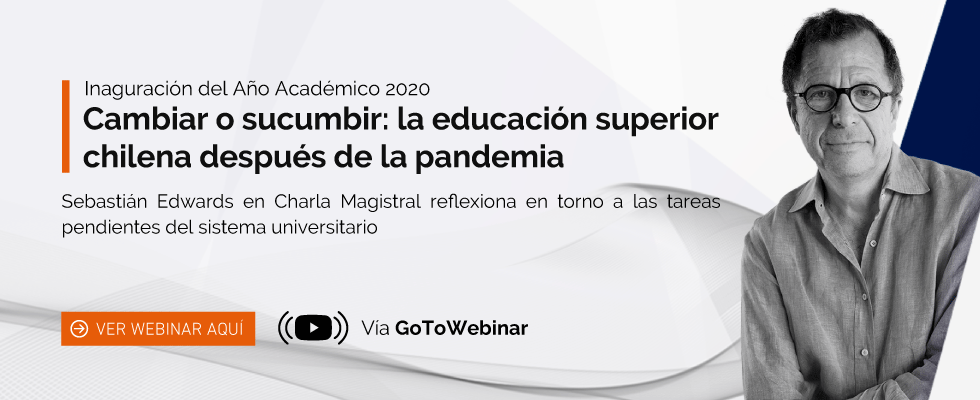 Inaguración del Año Académico 2020

Cambiar o sucumbir: la educación superior chilena después de la pandemia

Sebastián Edwards en Charla Magistral reflexiona en torno a las tareas pendientes del sistema universitario

VER WEBINAR AQUÍ

Vía GoToWebinar